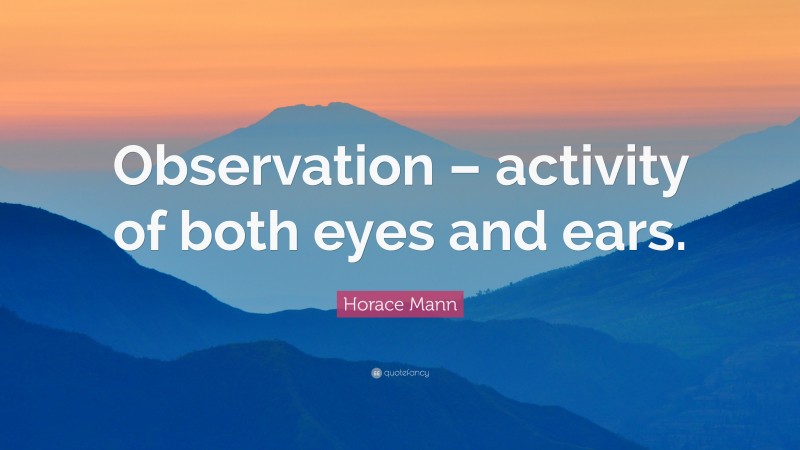 Observation – activity of both eyes and ears.

Horace Mann

quotefancy